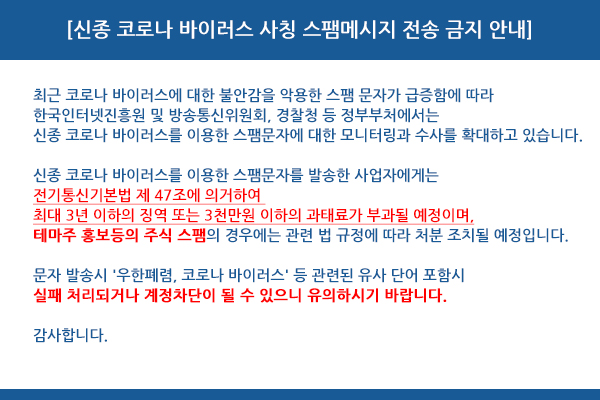 [신종 코로나 바이러스 사칭 스팸메시지 전송 금지 안내]

최근 코로나 바이러스에 대한 불안감을 악용한 스팸 문자가 급증함에 따라 한국인터넷진흥원 및 방송통신위원회, 경찰청 등 정부부처에서는 신종 코로나 바이러스를 이용한 스팸문자에 대한 모니터링과 수사를 확대하고 있습니다.

신종 코로나 바이러스를 이용한 스팸문자를 발송한 사업자에게는 전기통신기본법 제 47조에 의거하여 최대 3년 이하의 징역 또는 3천만원 이하의 과태료가 부과될 예정이며, 테마주 홍보등의 주식 스팸의 경우에는 관련 법 규정에 따라 처분 조치될 예정입니다.

문자 발송시 '우한폐렴, 코로나 바이러스' 등 관련된 유사 단어 포함시 실패 처리되거나 계정차단이 될 수 있으니 유의하시기 바랍니다.

감사합니다.